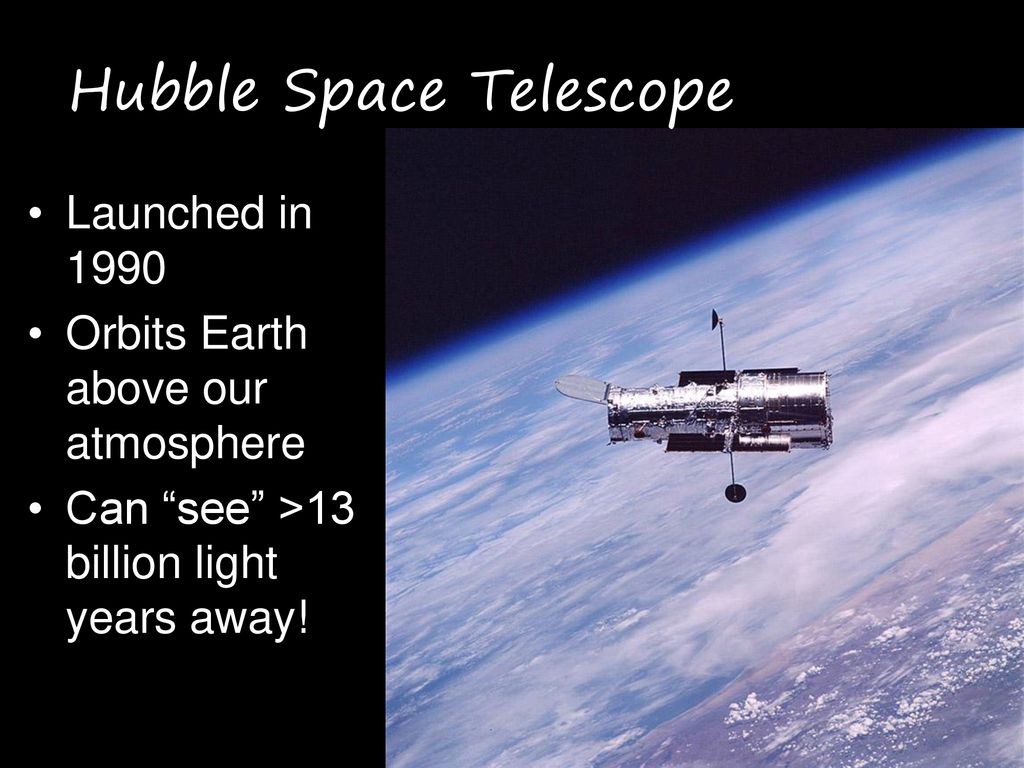 Hubble Space Telescope

• Launched in 1990
• Orbits Earth above our atmosphere
• Can “see” >13 billion light years away!